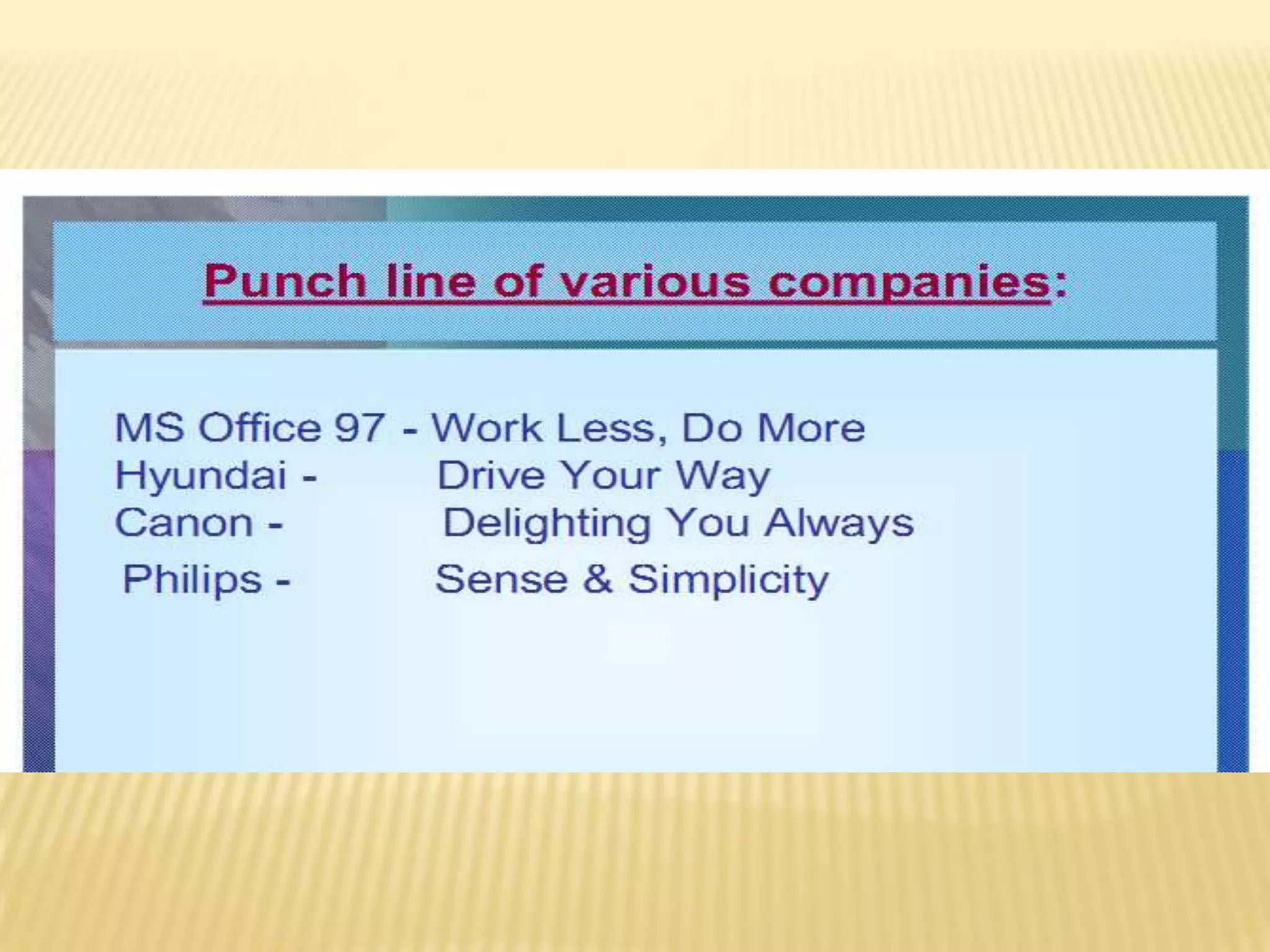 Punch line of various companies:

MS Office 97 - Work Less, Do More
Hyundai - Drive Your Way
Canon - Delighting You Always
Philips - Sense & Simplicity